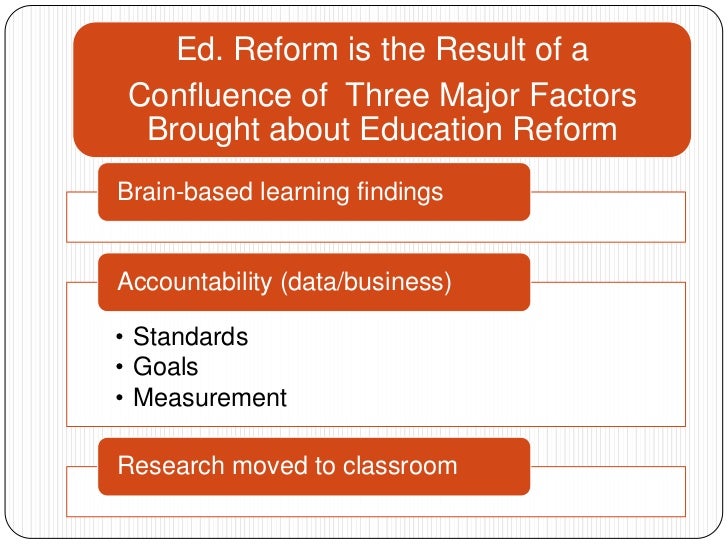 Ed. Reform is the Result of a Confluence of Three Major Factors Brought about Education Reform

Brain-based learning findings

Accountability (data/business)

• Standards
• Goals
• Measurement

Research moved to classroom